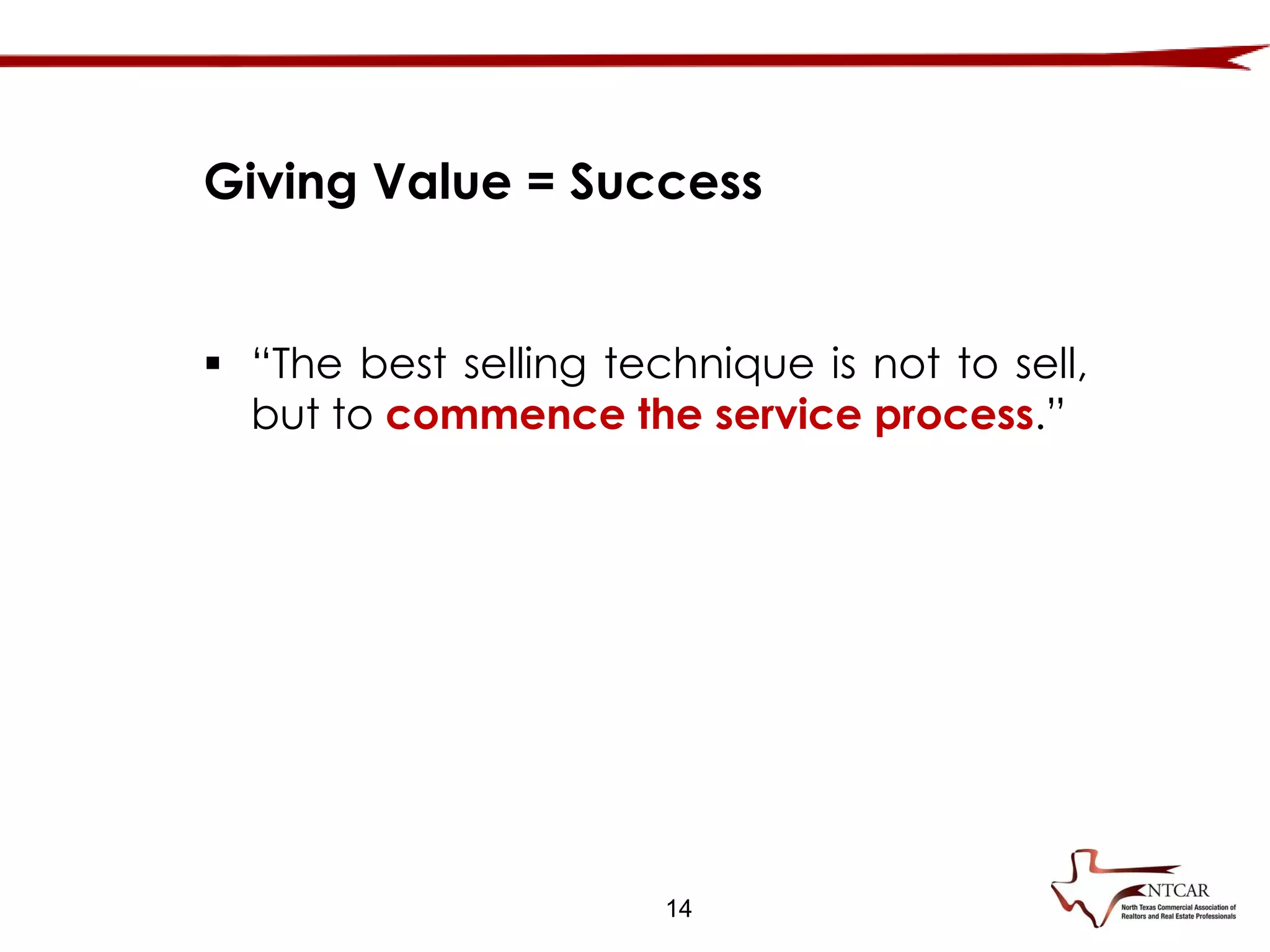 Giving Value = Success

▪ “The best selling technique is not to sell, but to commence the service process.”

14

NTCAR
North Texas Commercial Association of Realtors and Real Estate Professionals